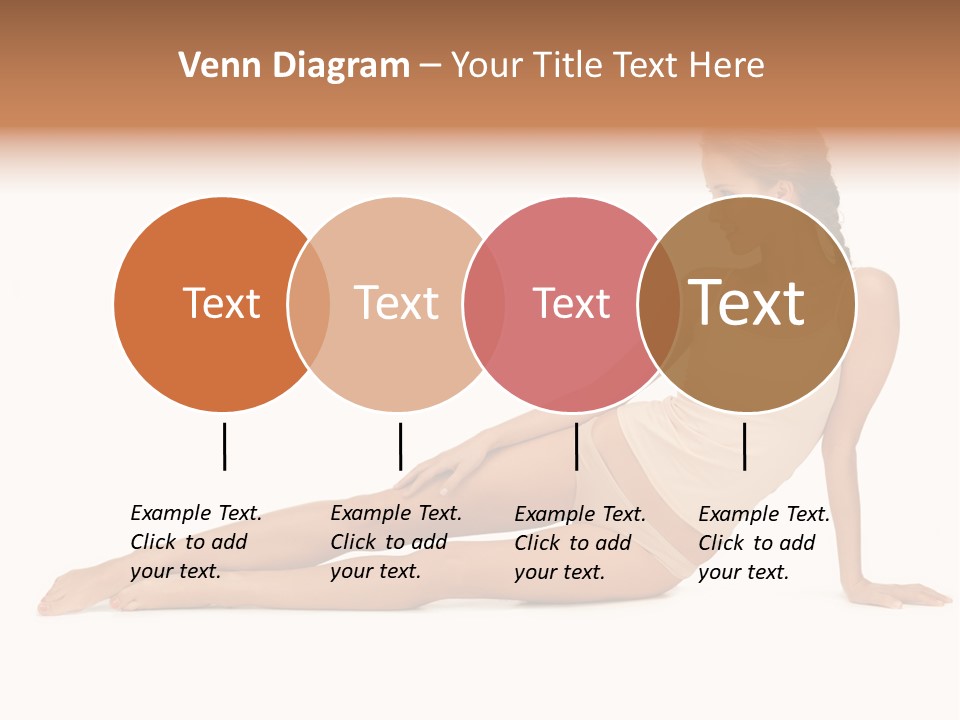 Venn Diagram – Your Title Text Here

Text

Text

Text

Text

Example Text. Click to add your text.

Example Text. Click to add your text.

Example Text. Click to add your text.

Example Text. Click to add your text.